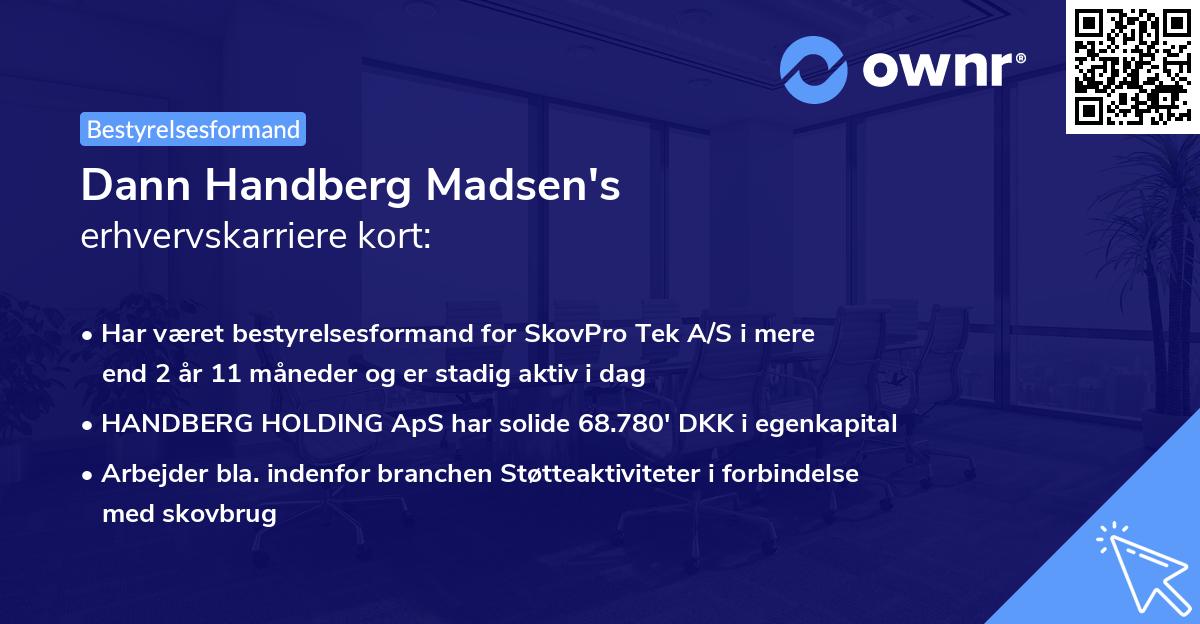 ownr®

Bestyrelsesformand

Dann Handberg Madsen's
erhvervskarriere kort:

• Har været bestyrelsesformand for SkovPro Tek A/S i mere end 2 år 11 måneder og er stadig aktiv i dag

• HANDBERG HOLDING ApS har solide 68.780' DKK i egenkapital

• Arbejder bla. indenfor branchen Støtteaktiviteter i forbindelse med skovbrug